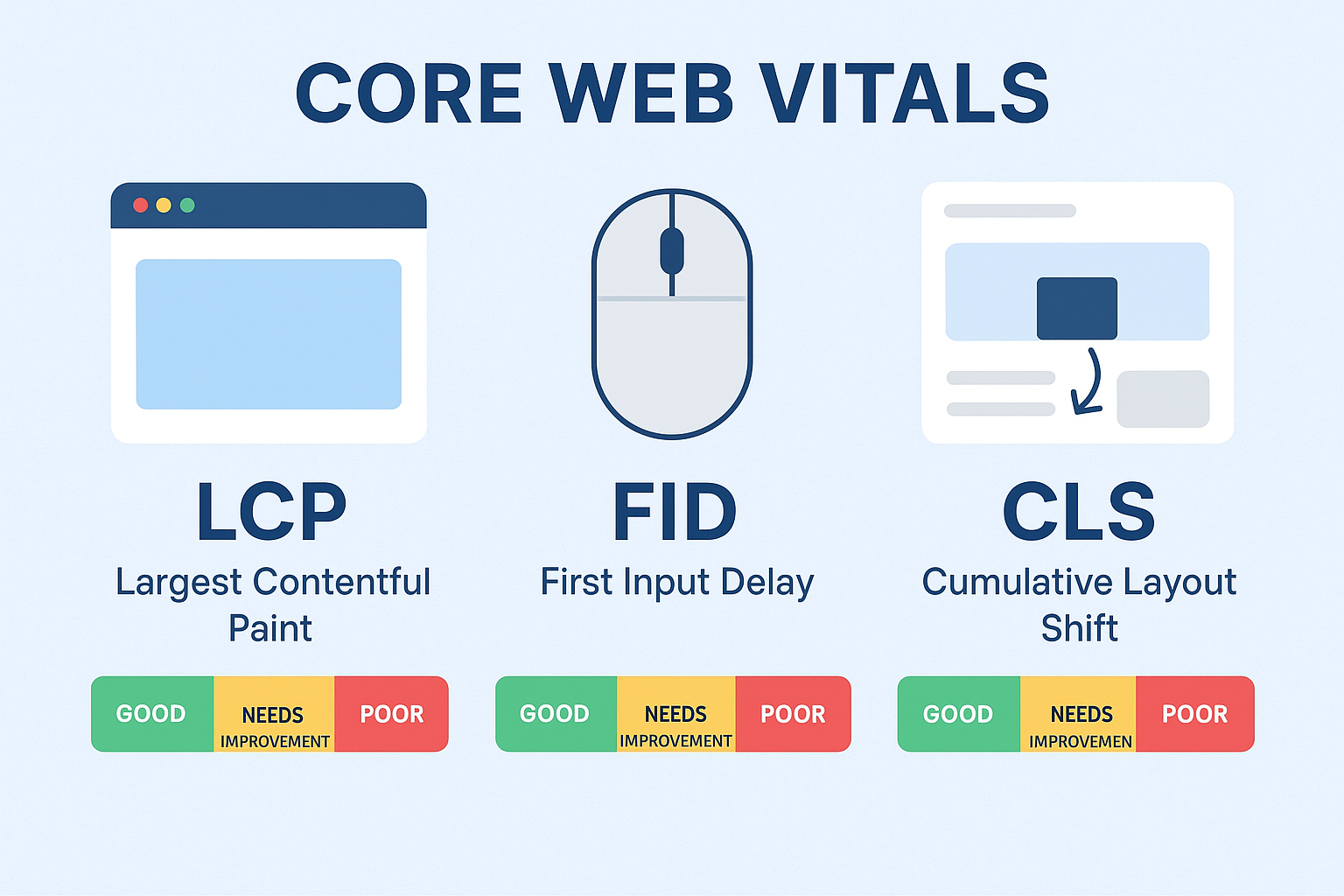 CORE WEB VITALS

LCP
Largest Contentful Paint

GOOD NEEDS IMPROVEMENT POOR

FID
First Input Delay

GOOD NEEDS IMPROVEMENT POOR

CLS
Cumulative Layout Shift

GOOD NEEDS IMPROVEMEN POOR